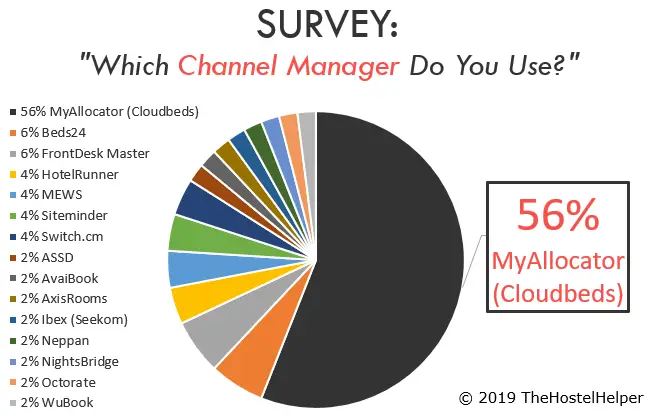 SURVEY:
"Which Channel Manager Do You Use?"

56% MyAllocator (Cloudbeds)
6% Beds24
6% FrontDesk Master
4% HotelRunner
4% MEWS
4% Siteminder
4% Switch.cm
2% ASSD
2% AvaiBook
2% AxisRooms
2% Ibex (Seekom)
2% Neppan
2% NightsBridge
2% Octorate
2% WuBook

56%
MyAllocator
(Cloudbeds)

© 2019 TheHostelHelper